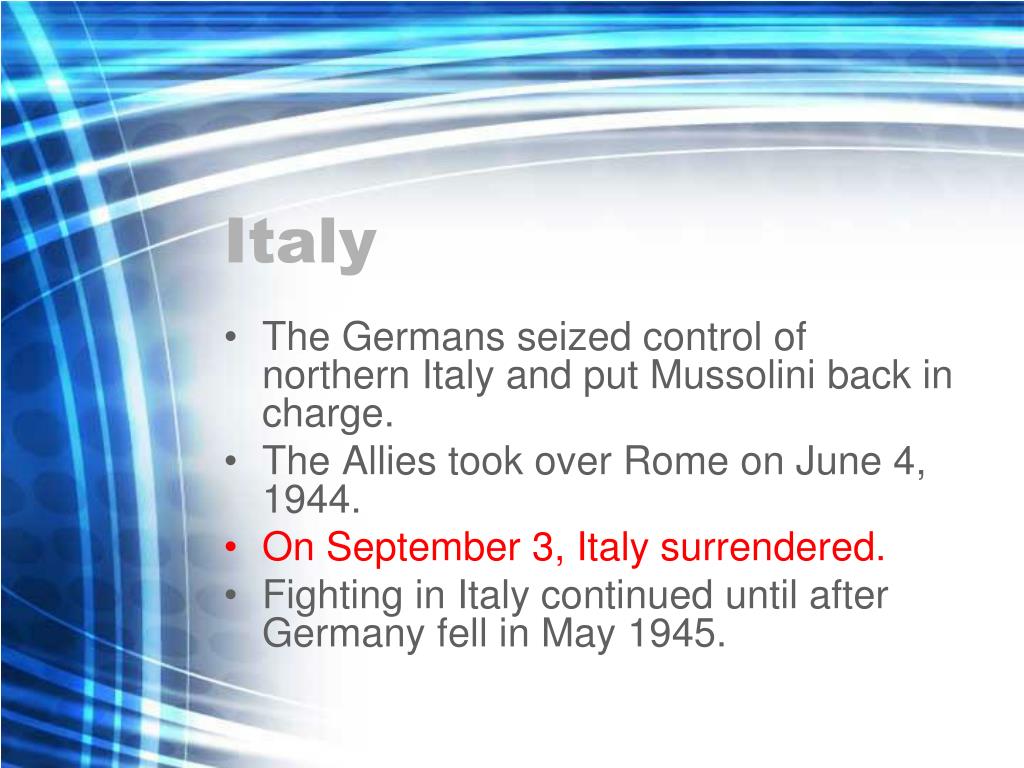 Italy

• The Germans seized control of northern Italy and put Mussolini back in charge.
• The Allies took over Rome on June 4, 1944.
• On September 3, Italy surrendered.
• Fighting in Italy continued until after Germany fell in May 1945.